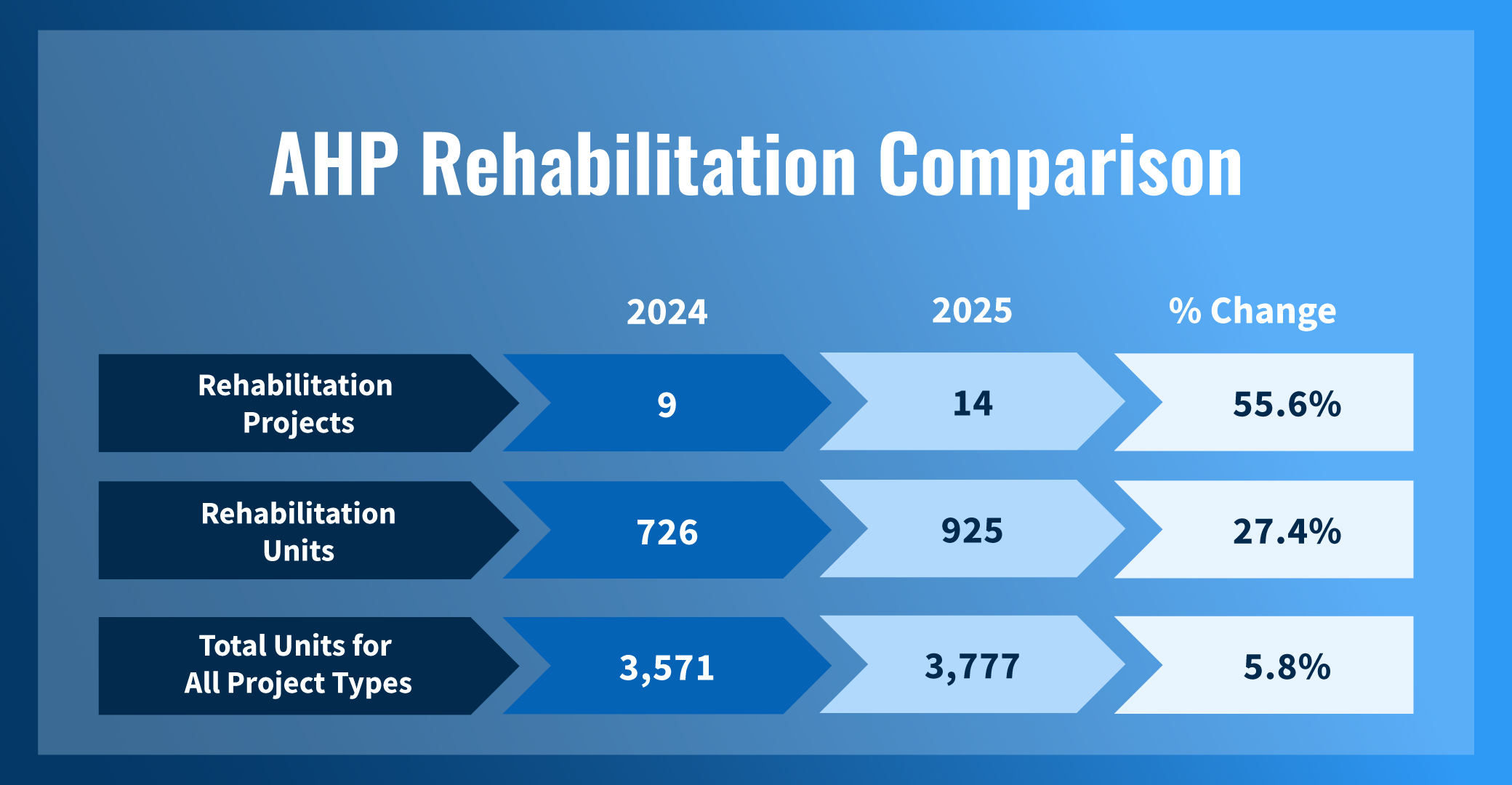 AHP Rehabilitation Comparison

| | 2024 | 2025 | % Change |
|---|---|---|---|
| Rehabilitation Projects | 9 | 14 | 55.6% |
| Rehabilitation Units | 726 | 925 | 27.4% |
| Total Units for All Project Types | 3,571 | 3,777 | 5.8% |